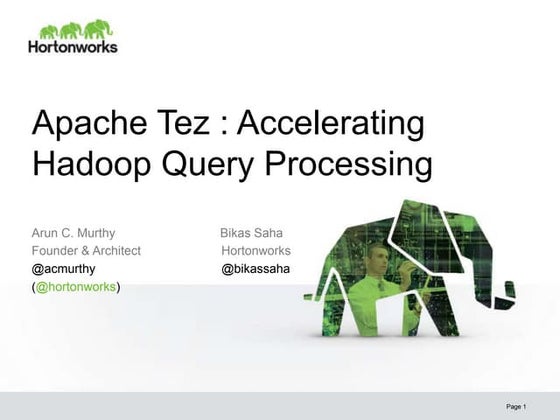 Hortonworks

Apache Tez : Accelerating Hadoop Query Processing

Arun C. Murthy
Founder & Architect
@acmurthy
(@hortonworks)

Bikas Saha
Hortonworks
@bikassaha

Page 1